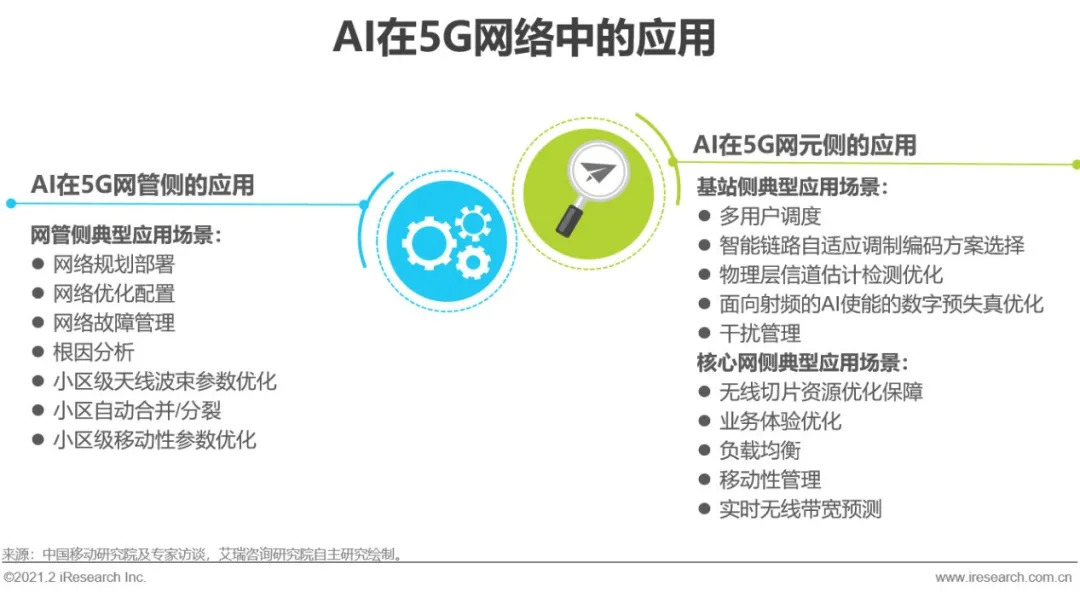 AI在5G网络中的应用

AI在5G网管侧的应用

网管侧典型应用场景：
● 网络规划部署
● 网络优化配置
● 网络故障管理
● 根因分析
● 小区级天线波束参数优化
● 小区自动合并/分裂
● 小区级移动性参数优化

AI在5G网元侧的应用

基站侧典型应用场景：
● 多用户调度
● 智能链路自适应调制编码方案选择
● 物理层信道估计检测优化
● 面向射频的AI使能的数字预失真优化
● 干扰管理
核心网侧典型应用场景：
● 无线切片资源优化保障
● 业务体验优化
● 负载均衡
● 移动性管理
● 实时无线带宽预测

来源：中国移动研究院及专家访谈，艾瑞咨询研究院自主研究绘制。
©2021.2 iResearch Inc.
www.iresearch.com.cn